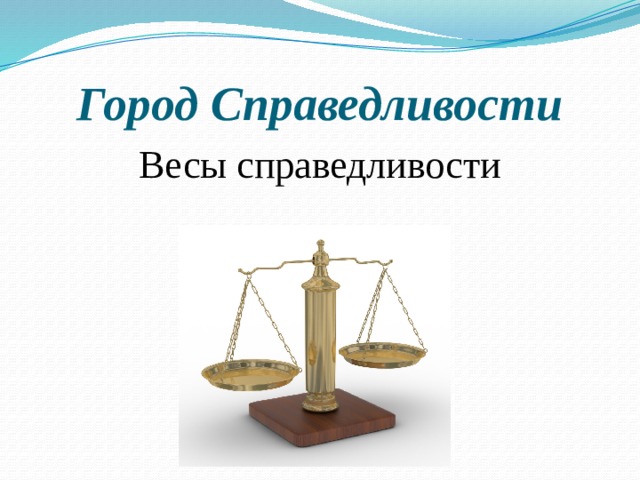 Город Справедливости

Весы справедливости